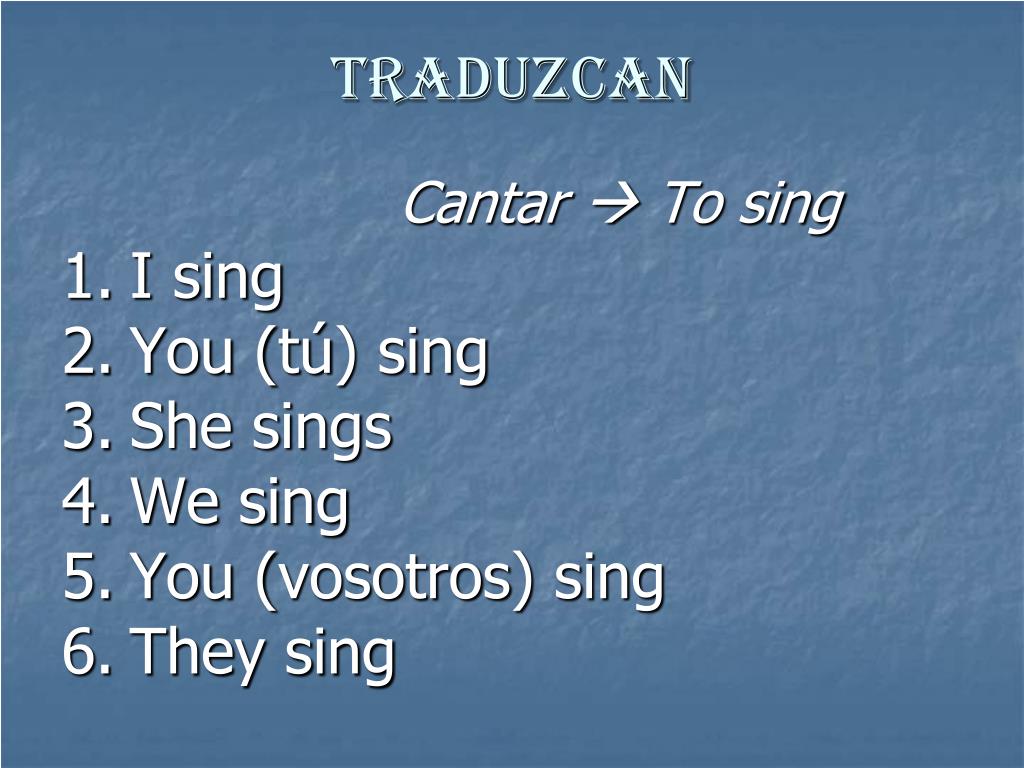 TRADUZCAN

Cantar → To sing

1. I sing
2. You (tú) sing
3. She sings
4. We sing
5. You (vosotros) sing
6. They sing